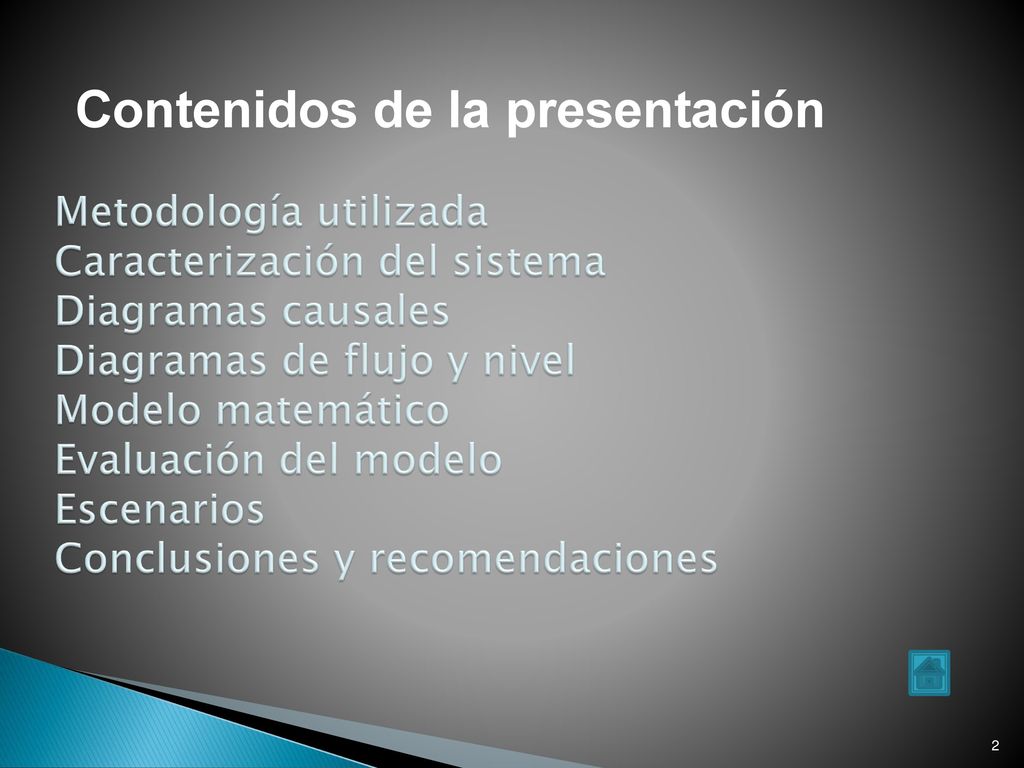 Contenidos de la presentación

Metodología utilizada
Caracterización del sistema
Diagramas causales
Diagramas de flujo y nivel
Modelo matemático
Evaluación del modelo
Escenarios
Conclusiones y recomendaciones

2